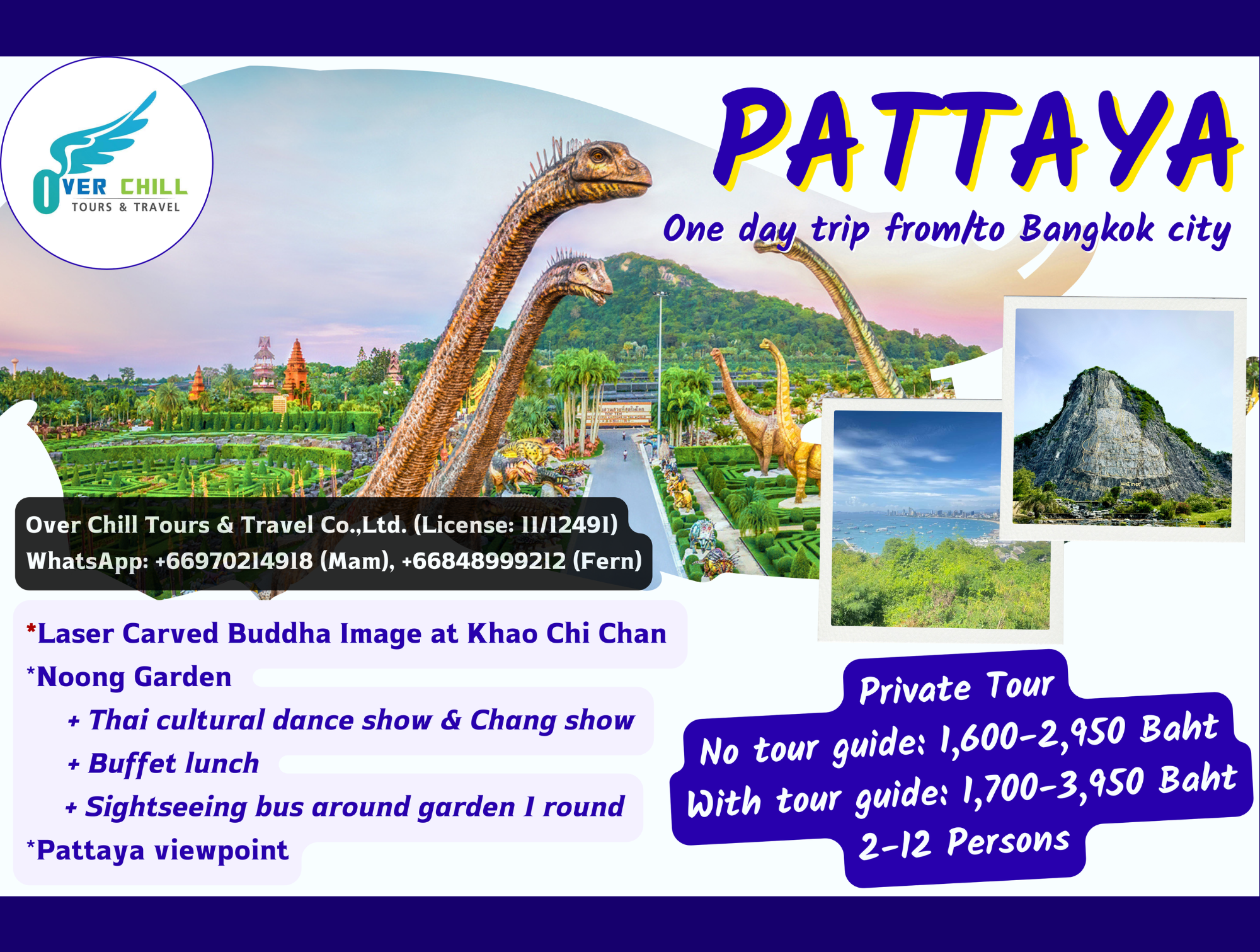 OVER CHILL
TOURS & TRAVEL

PATTAYA

One day trip from/to Bangkok city

Over Chill Tours & Travel Co.,Ltd. (License: 11/12491)
WhatsApp: +66970214918 (Mam), +66848999212 (Fern)

*Laser Carved Buddha Image at Khao Chi Chan
*Noong Garden
+ Thai cultural dance show & Chang show
+ Buffet lunch
+ Sightseeing bus around garden 1 round
*Pattaya viewpoint

Private Tour
No tour guide: 1,600-2,950 Baht
With tour guide: 1,700-3,950 Baht
2-12 Persons